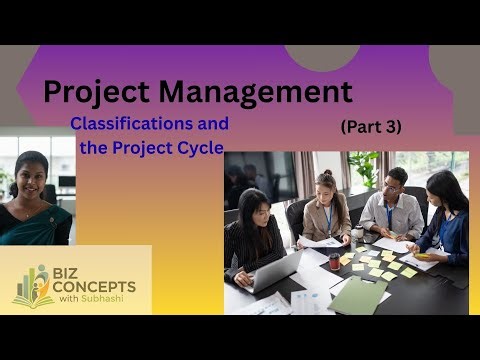 Project Management

Classifications and the Project Cycle

(Part 3)

BIZ CONCEPTS with Subhashi